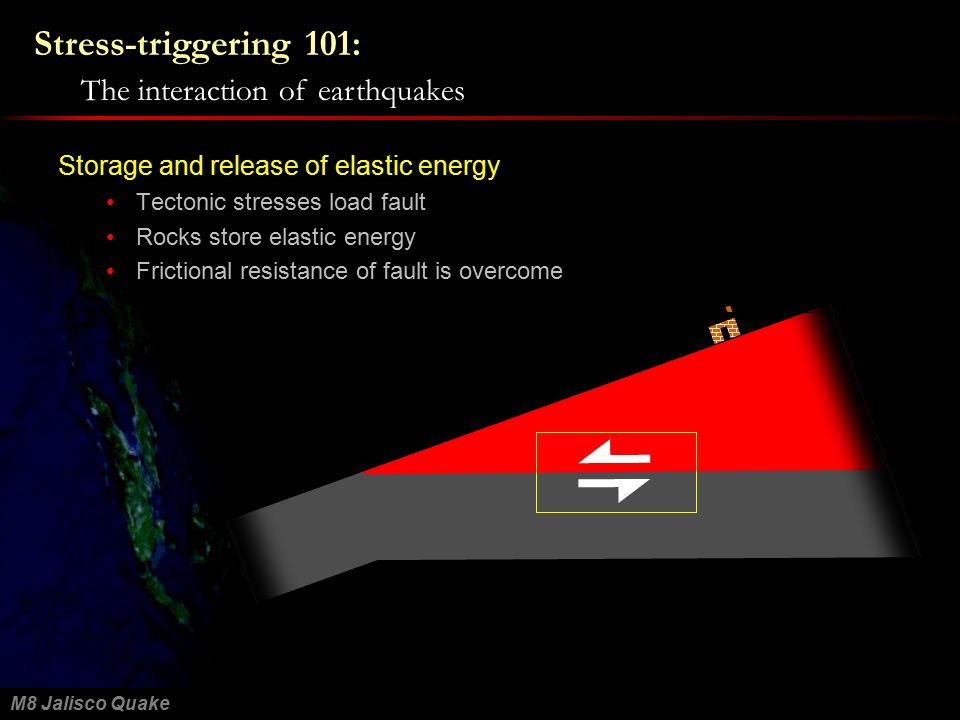 Stress-triggering 101:
The interaction of earthquakes

Storage and release of elastic energy
• Tectonic stresses load fault
• Rocks store elastic energy
• Frictional resistance of fault is overcome

M8 Jalisco Quake